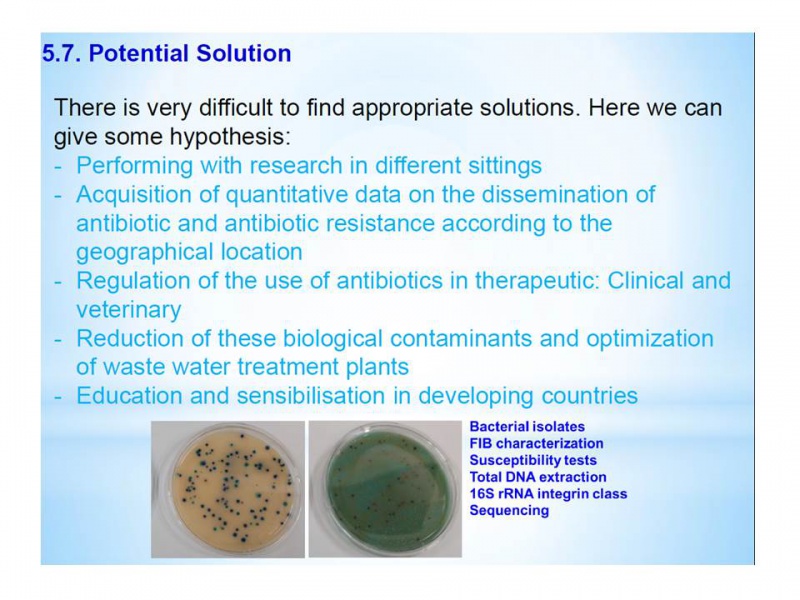 5.7. Potential Solution

There is very difficult to find appropriate solutions. Here we can give some hypothesis:
- Performing with research in different sittings
- Acquisition of quantitative data on the dissemination of antibiotic and antibiotic resistance according to the geographical location
- Regulation of the use of antibiotics in therapeutic: Clinical and veterinary
- Reduction of these biological contaminants and optimization of waste water treatment plants
- Education and sensibilisation in developing countries

Bacterial isolates
FIB characterization
Susceptibility tests
Total DNA extraction
16S rRNA integrin class
Sequencing